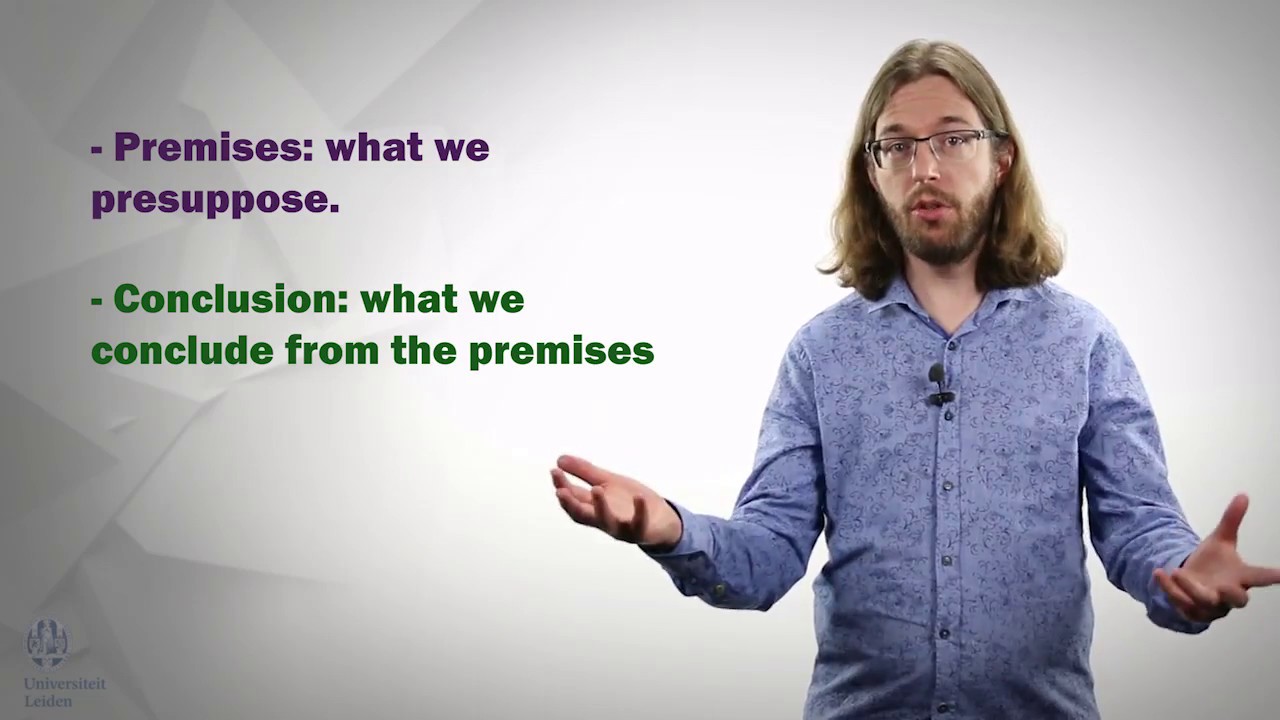 - Premises: what we presuppose.

- Conclusion: what we conclude from the premises

Universiteit Leiden